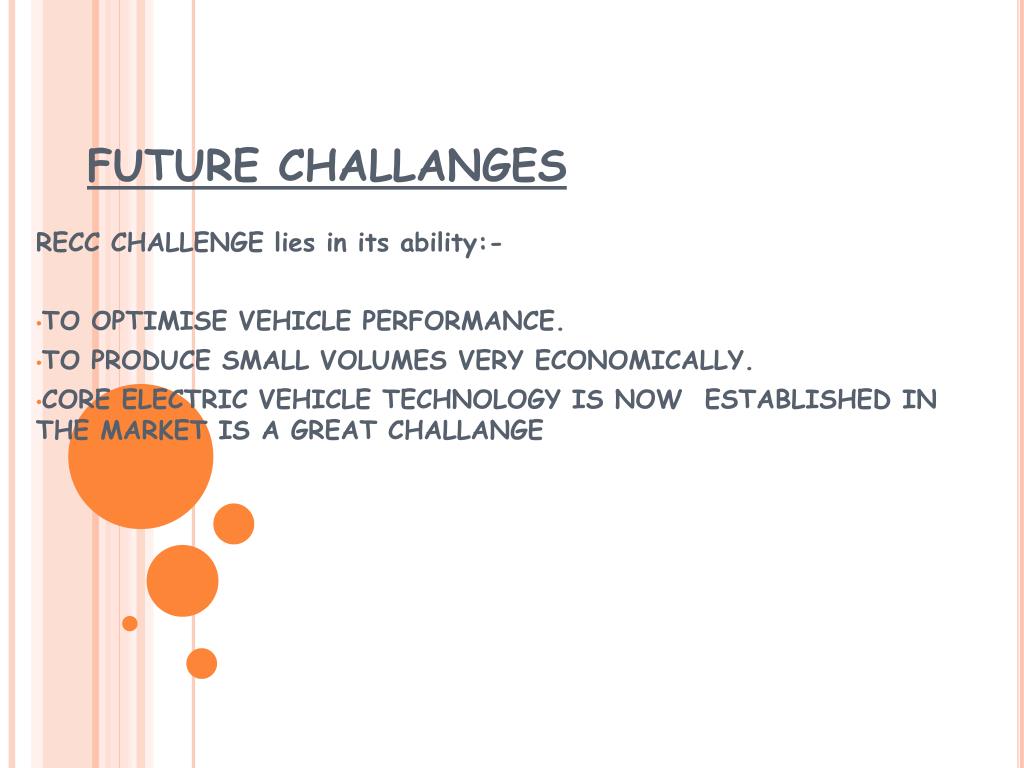 FUTURE CHALLANGES

RECC CHALLENGE lies in its ability:-

•TO OPTIMISE VEHICLE PERFORMANCE.
•TO PRODUCE SMALL VOLUMES VERY ECONOMICALLY.
•CORE ELECTRIC VEHICLE TECHNOLOGY IS NOW ESTABLISHED IN THE MARKET IS A GREAT CHALLANGE